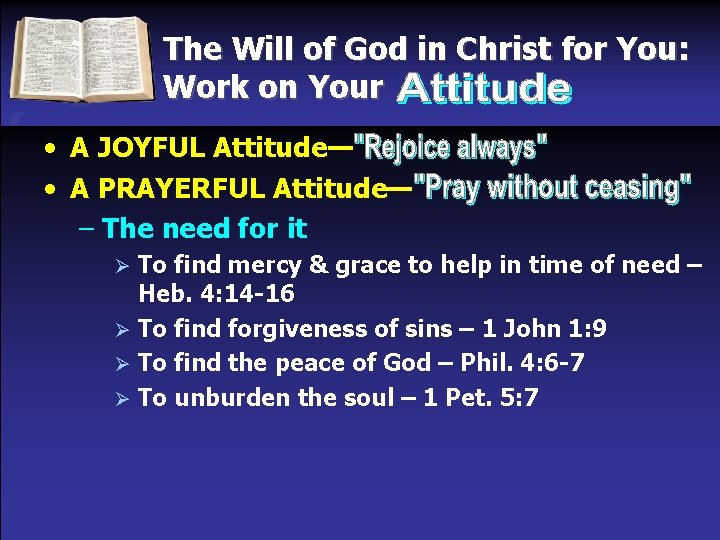 The Will of God in Christ for You: Work on Your Attitude

• A JOYFUL Attitude—"Rejoice always"
• A PRAYERFUL Attitude—"Pray without ceasing"
– The need for it
➢ To find mercy & grace to help in time of need – Heb. 4:14-16
➢ To find forgiveness of sins – 1 John 1:9
➢ To find the peace of God – Phil. 4:6-7
➢ To unburden the soul – 1 Pet. 5:7